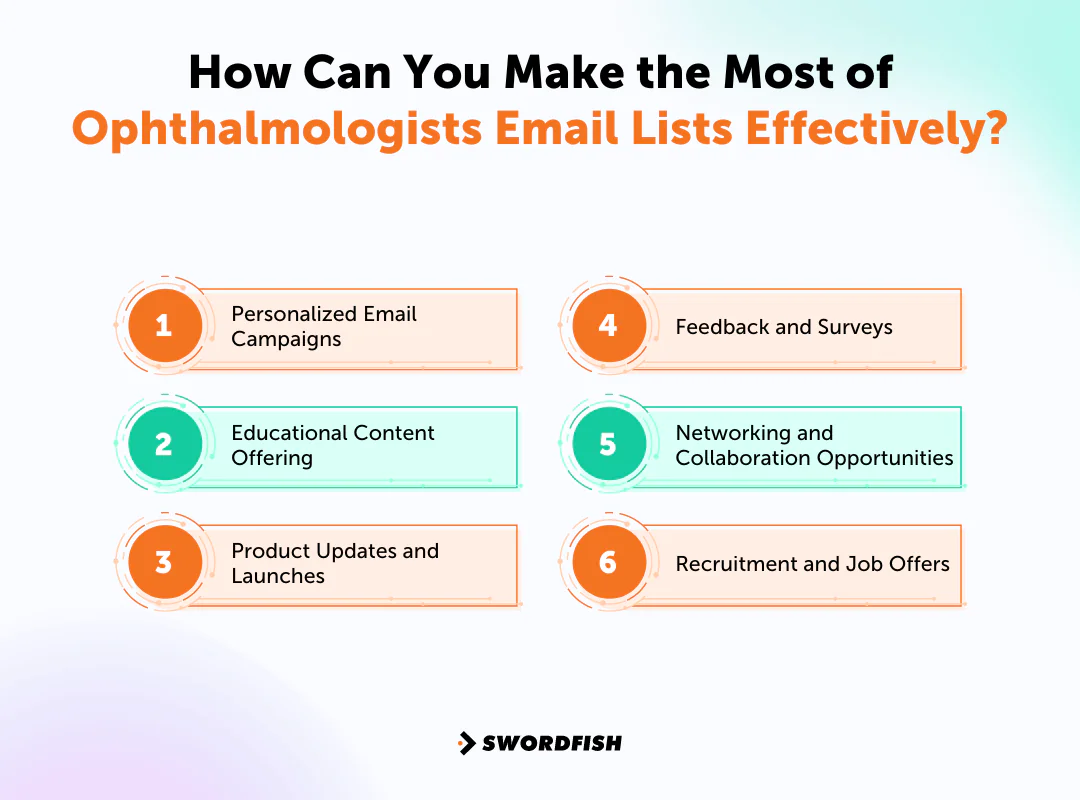 How Can You Make the Most of Ophthalmologists Email Lists Effectively?

1 Personalized Email Campaigns

2 Educational Content Offering

3 Product Updates and Launches

4 Feedback and Surveys

5 Networking and Collaboration Opportunities

6 Recruitment and Job Offers

SWORDFISH